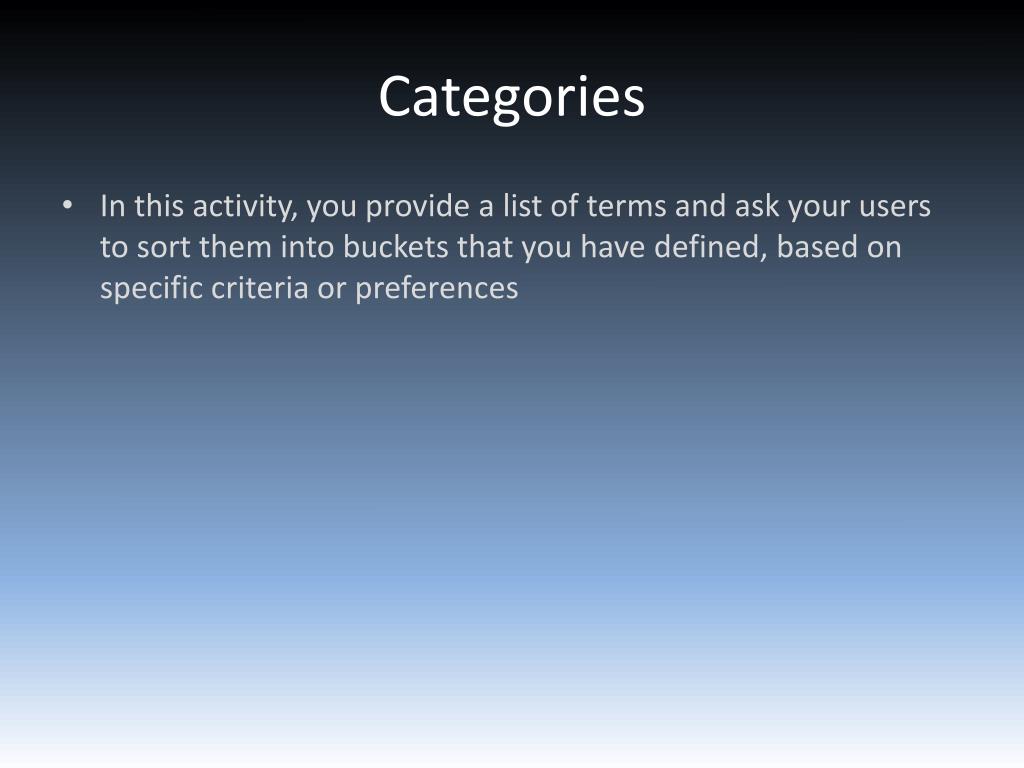 Categories

• In this activity, you provide a list of terms and ask your users to sort them into buckets that you have defined, based on specific criteria or preferences